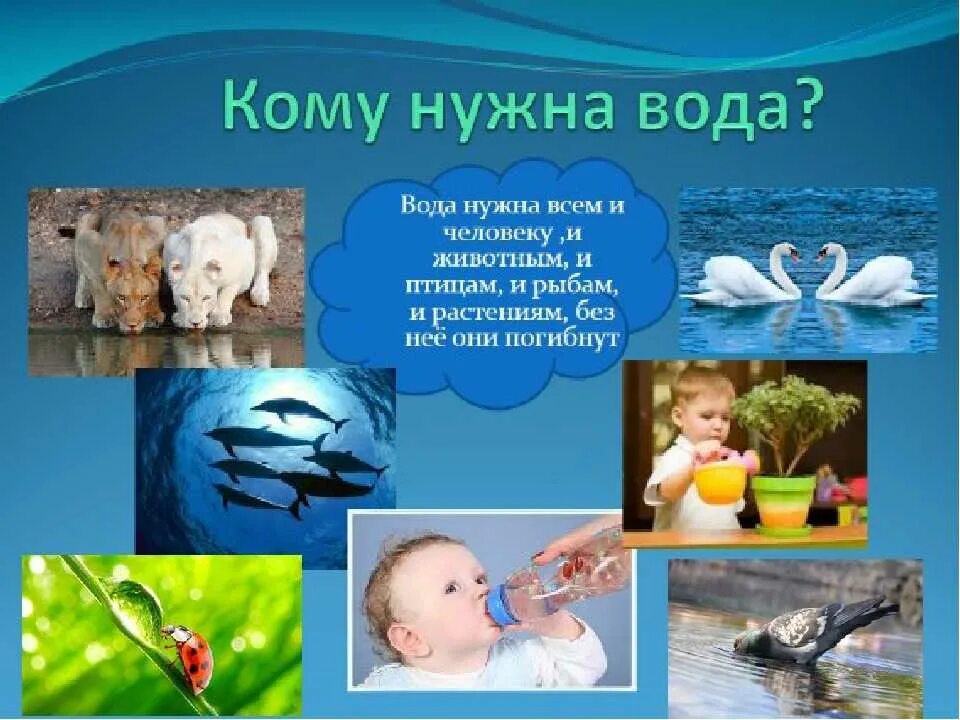 Кому нужна вода?

Вода нужна всем и человеку ,и животным, и птицам, и рыбам, и растениям, без неё они погибнут